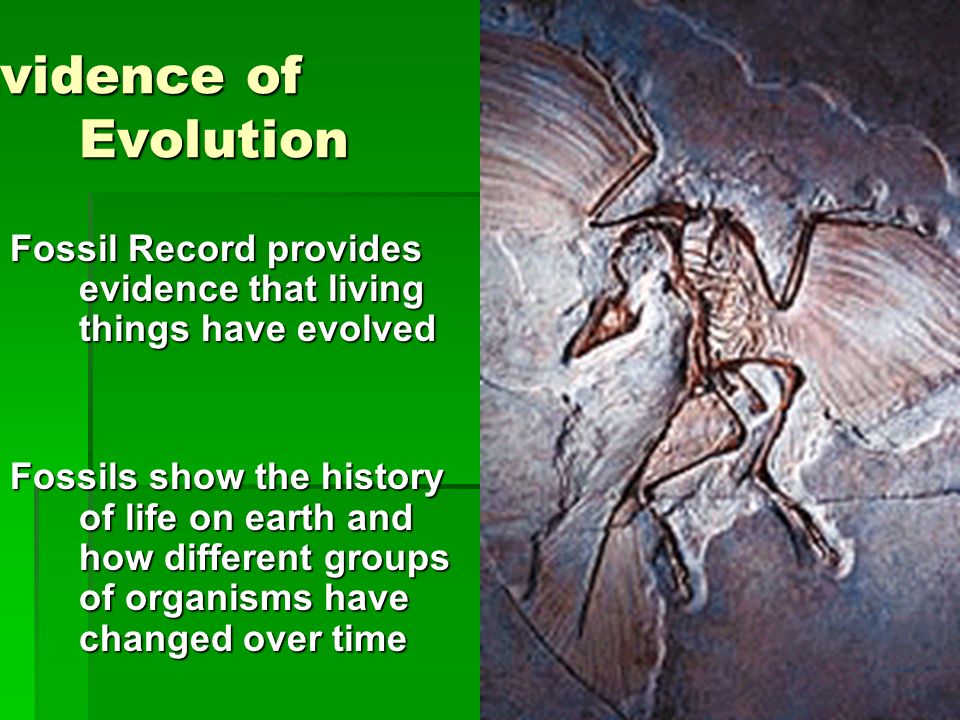 vidence of Evolution

Fossil Record provides evidence that living things have evolved

Fossils show the history of life on earth and how different groups of organisms have changed over time